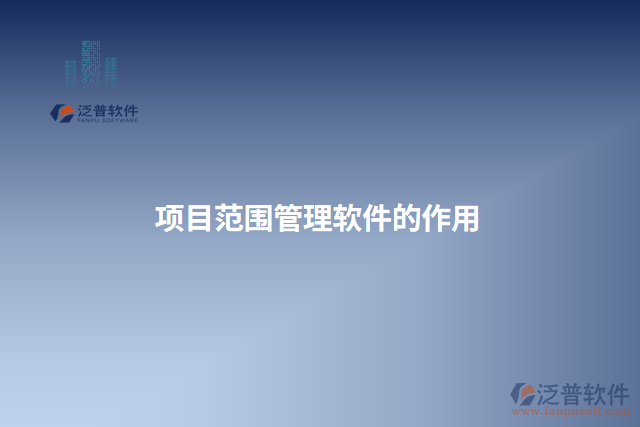 泛普软件
FANPU SOFTWARE

项目范围管理软件的作用

泛普软件
www.fanpusoft.com